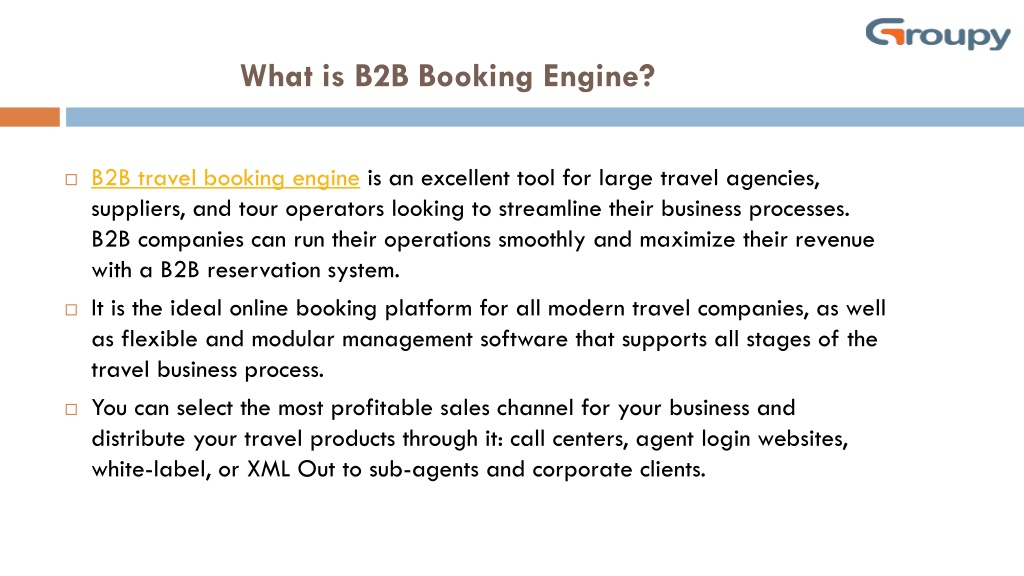 Groupy

What is B2B Booking Engine?

□ B2B travel booking engine is an excellent tool for large travel agencies, suppliers, and tour operators looking to streamline their business processes. B2B companies can run their operations smoothly and maximize their revenue with a B2B reservation system.

□ It is the ideal online booking platform for all modern travel companies, as well as flexible and modular management software that supports all stages of the travel business process.

□ You can select the most profitable sales channel for your business and distribute your travel products through it: call centers, agent login websites, white-label, or XML Out to sub-agents and corporate clients.